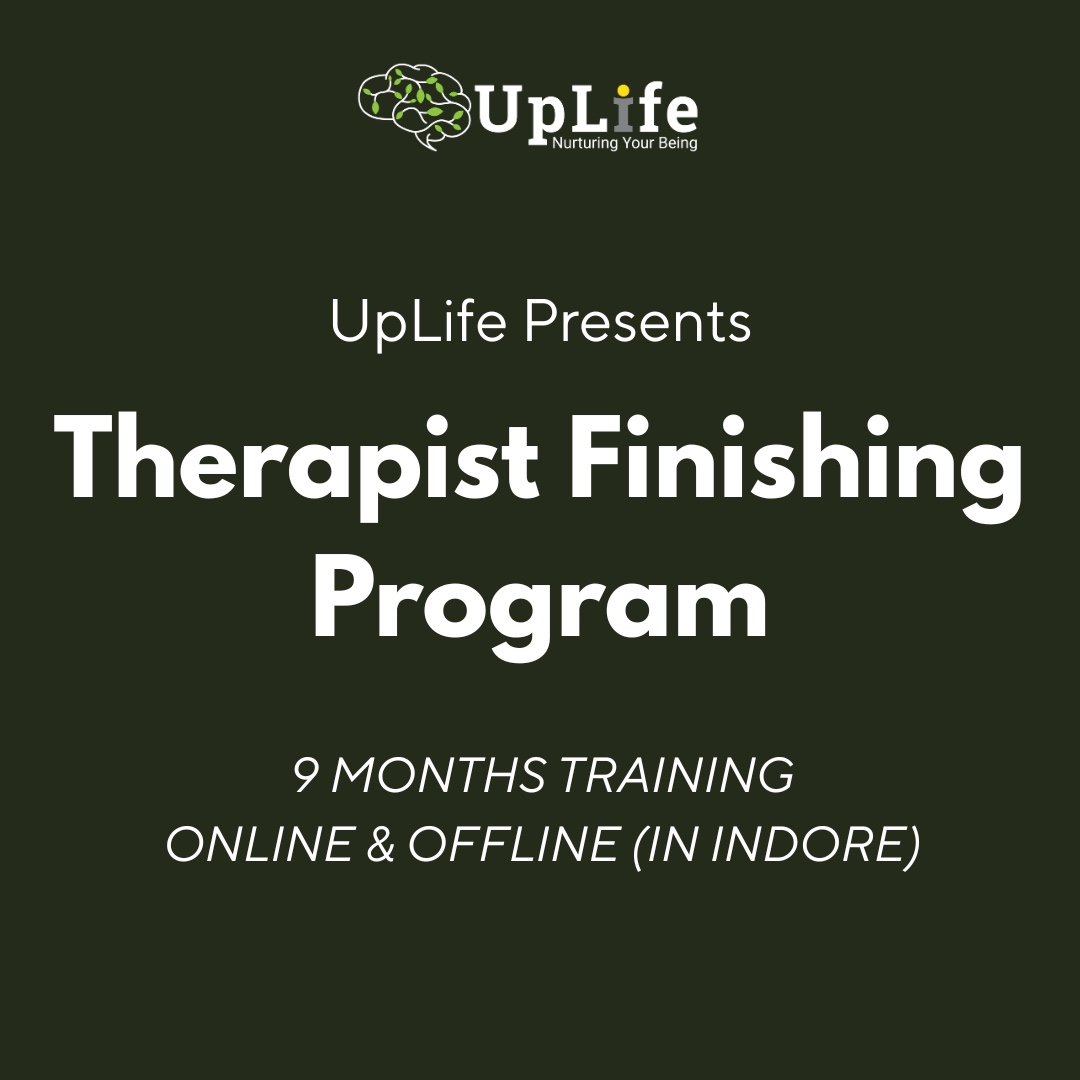 UpLife
Nurturing Your Being

UpLife Presents

Therapist Finishing Program

9 MONTHS TRAINING
ONLINE & OFFLINE (IN INDORE)